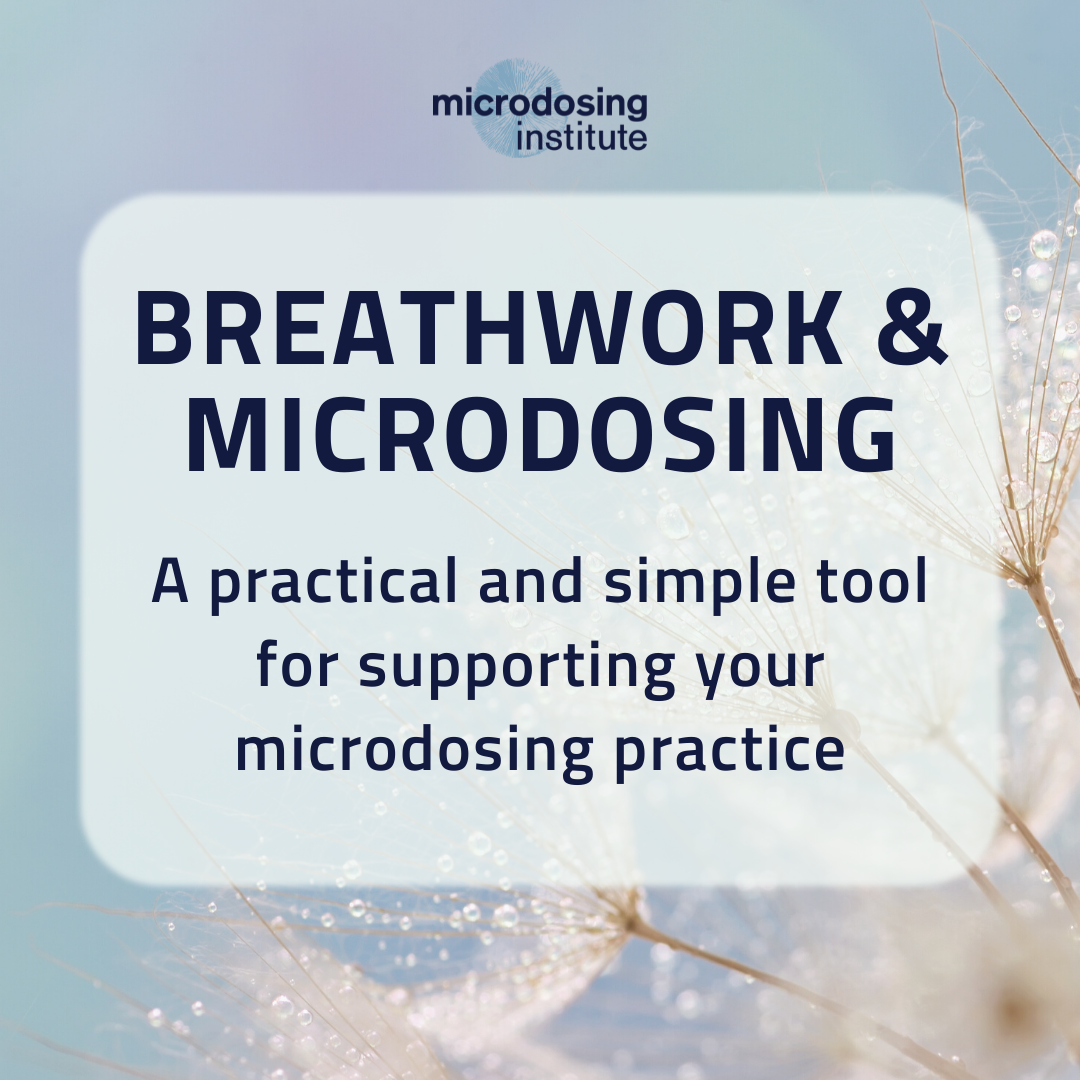 microdosing institute

BREATHWORK & MICRODOSING

A practical and simple tool for supporting your microdosing practice